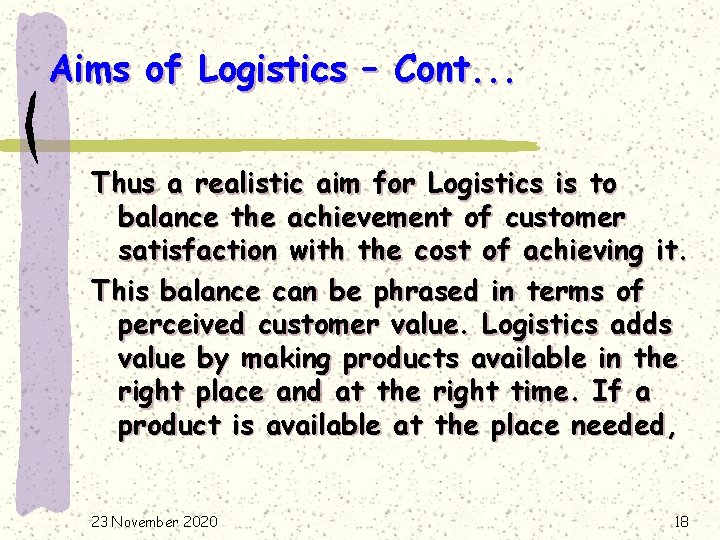 Aims of Logistics – Cont...

Thus a realistic aim for Logistics is to balance the achievement of customer satisfaction with the cost of achieving it.

This balance can be phrased in terms of perceived customer value. Logistics adds value by making products available in the right place and at the right time. If a product is available at the place needed,

23 November 2020

18